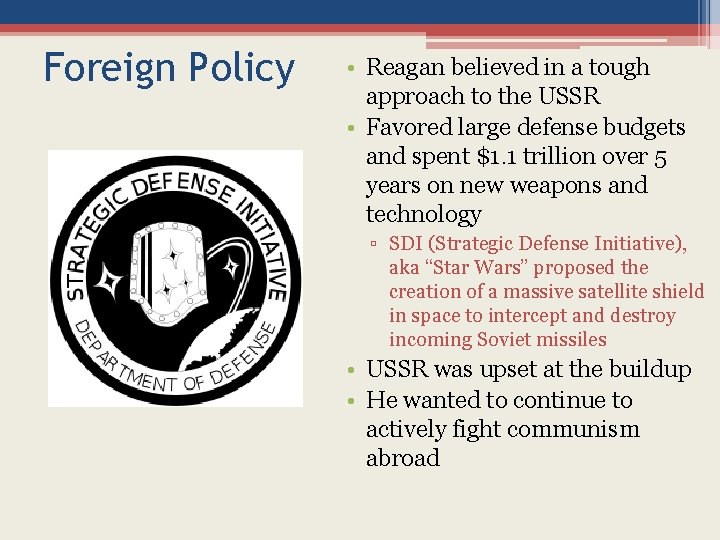 Foreign Policy

STRATEGIC DEFENSE INITIATIVE
DEPARTMENT OF DEFENSE

• Reagan believed in a tough approach to the USSR
• Favored large defense budgets and spent \$1.1 trillion over 5 years on new weapons and technology
▫ SDI (Strategic Defense Initiative), aka “Star Wars” proposed the creation of a massive satellite shield in space to intercept and destroy incoming Soviet missiles
• USSR was upset at the buildup
• He wanted to continue to actively fight communism abroad